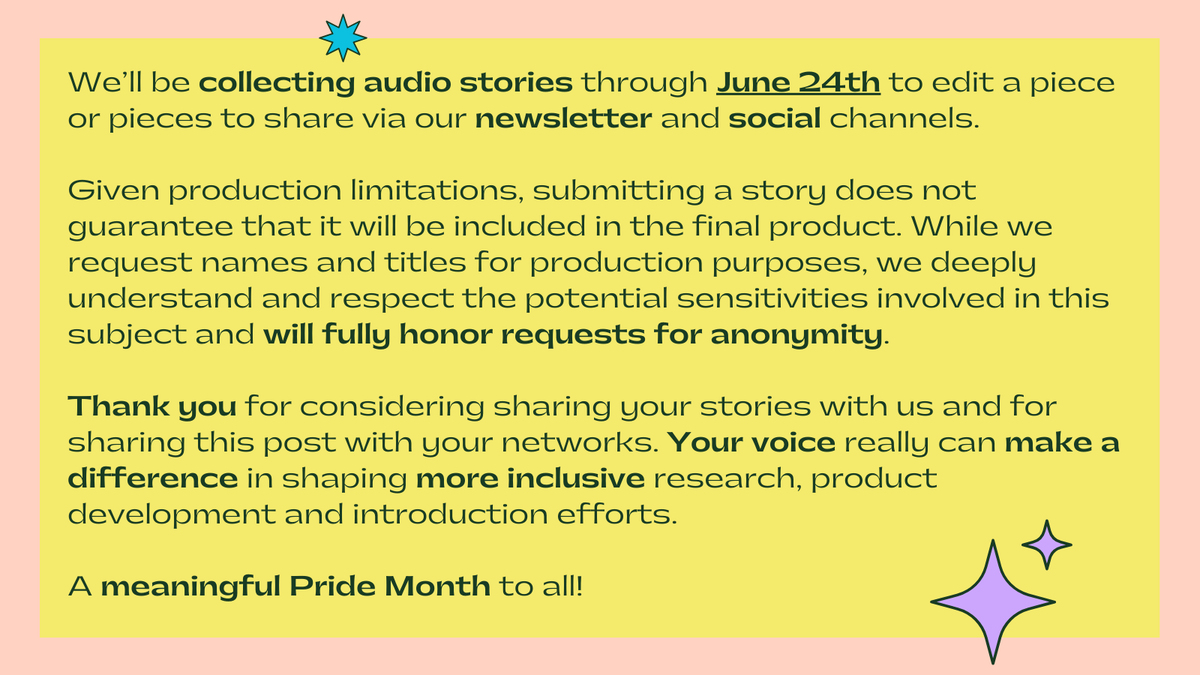 We'll be collecting audio stories through June 24th to edit a piece or pieces to share via our newsletter and social channels.

Given production limitations, submitting a story does not guarantee that it will be included in the final product. While we request names and titles for production purposes, we deeply understand and respect the potential sensitivities involved in this subject and will fully honor requests for anonymity.

Thank you for considering sharing your stories with us and for sharing this post with your networks. Your voice really can make a difference in shaping more inclusive research, product development and introduction efforts.

A meaningful Pride Month to all!